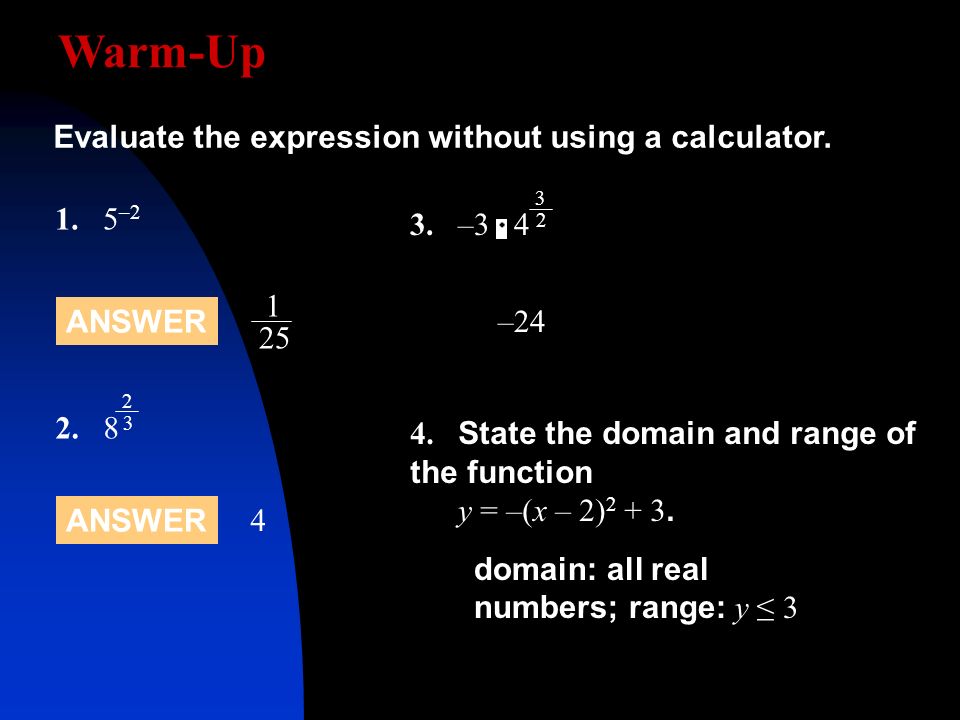 Warm-Up

Evaluate the expression without using a calculator.

1. $5^{-2}$

ANSWER $\frac{1}{25}$

2. $8^{\frac{2}{3}}$

ANSWER 4

3. $-3 \cdot 4^{\frac{3}{2}}$

$-24$

4. State the domain and range of the function $y = -(x - 2)^2 + 3$.

domain: all real numbers; range: $y \leq 3$